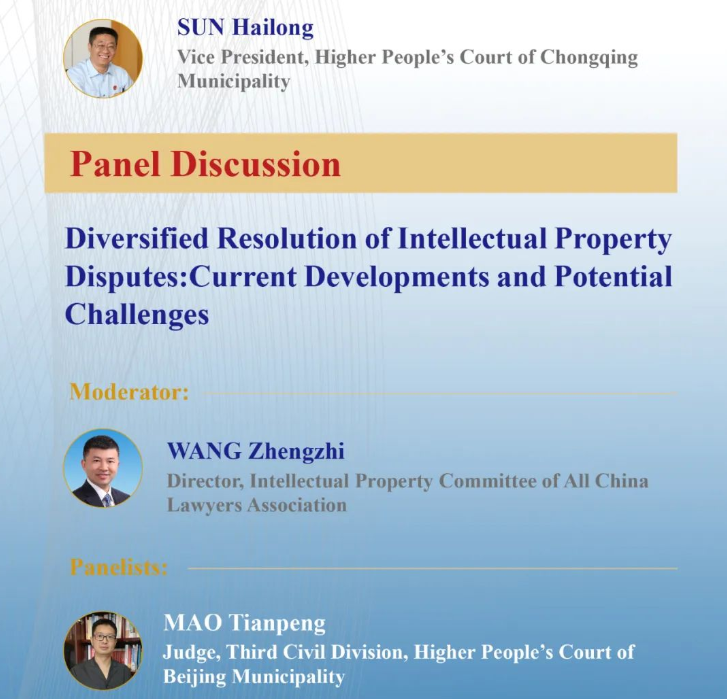 SUN Hailong
Vice President, Higher People's Court of Chongqing Municipality

Panel Discussion

Diversified Resolution of Intellectual Property Disputes:Current Developments and Potential Challenges

Moderator:

WANG Zhengzhi
Director, Intellectual Property Committee of All China Lawyers Association

Panelists:

MAO Tianpeng
Judge, Third Civil Division, Higher People's Court of Beijing Municipality